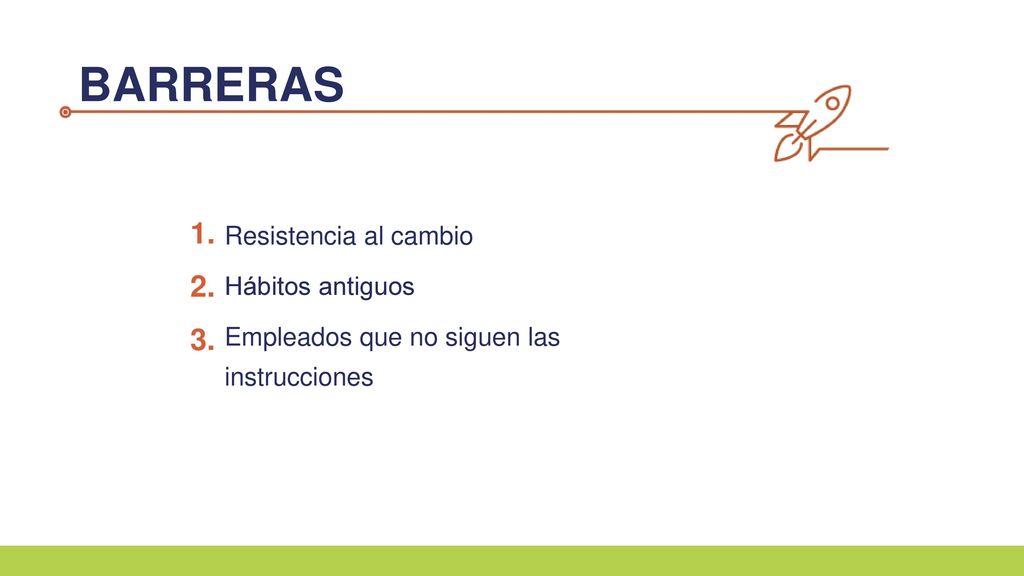 BARRERAS

1. Resistencia al cambio
2. Hábitos antiguos
3. Empleados que no siguen las instrucciones